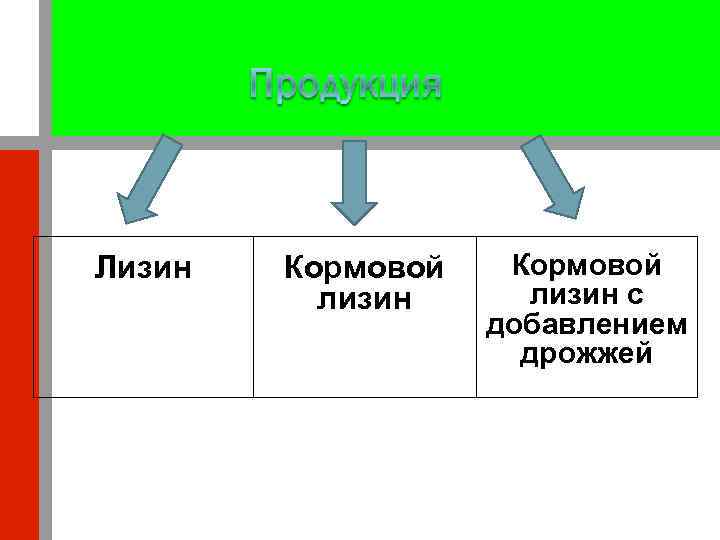 Продукция

| Лизин | Кормовой лизин | Кормовой лизин с добавлением дрожжей |
|---|---|---|